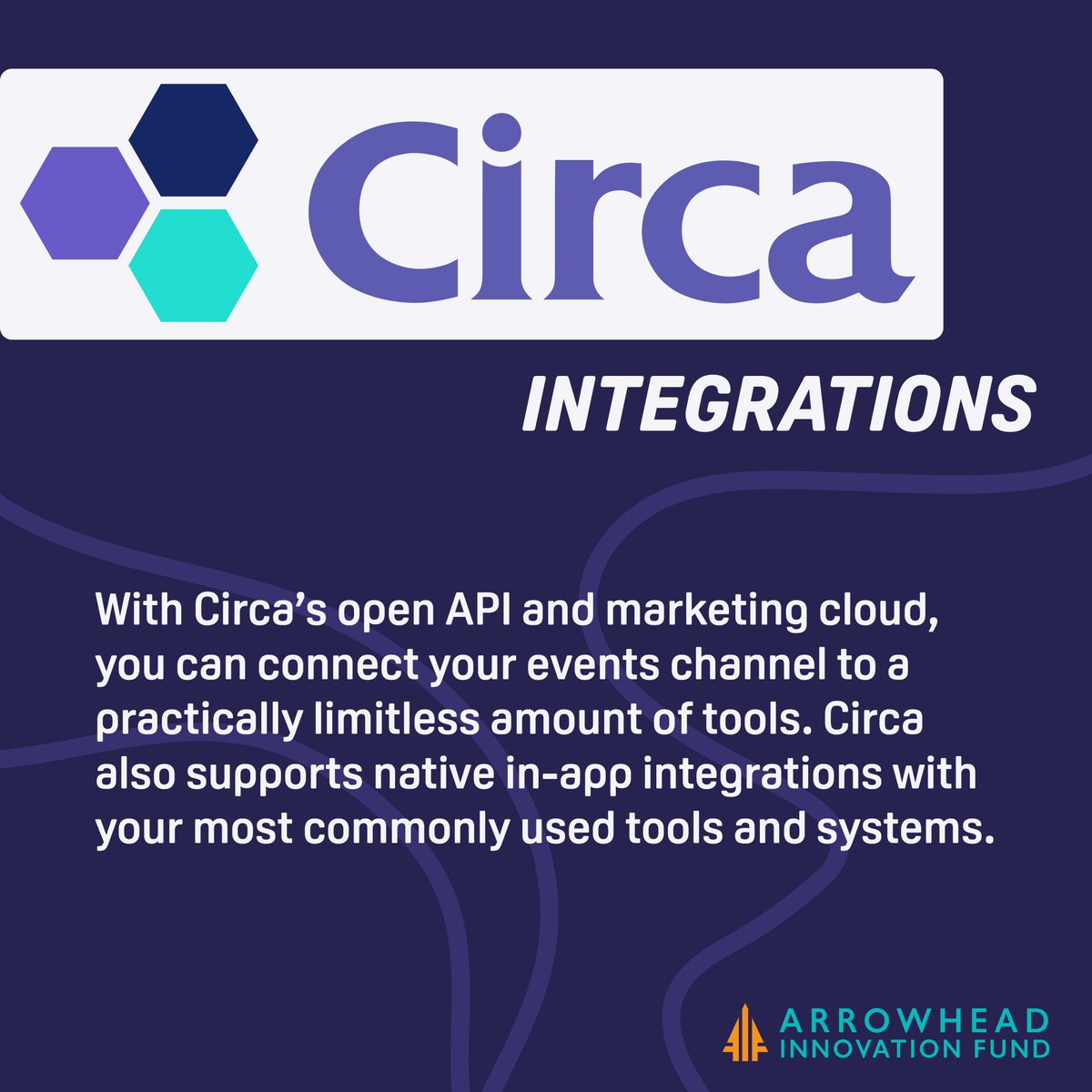 Circa

INTEGRATIONS

With Circa's open API and marketing cloud, you can connect your events channel to a practically limitless amount of tools. Circa also supports native in-app integrations with your most commonly used tools and systems.

ARROWHEAD
INNOVATION FUND